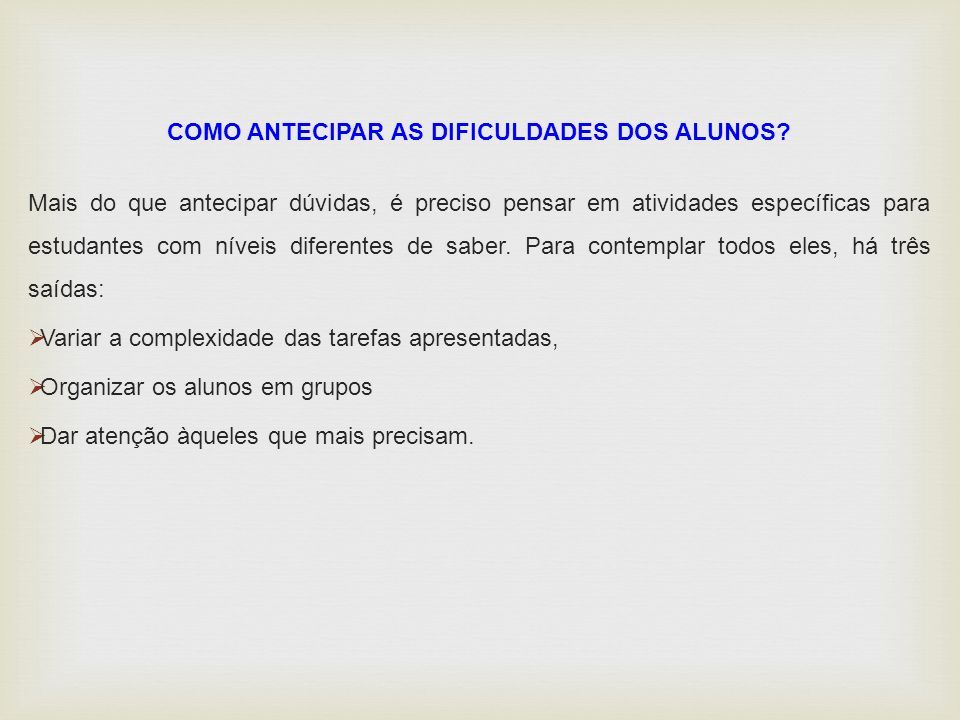 COMO ANTECIPAR AS DIFICULDADES DOS ALUNOS?

Mais do que antecipar dúvidas, é preciso pensar em atividades específicas para estudantes com níveis diferentes de saber. Para contemplar todos eles, há três saídas:

➢Variar a complexidade das tarefas apresentadas,

➢Organizar os alunos em grupos

➢Dar atenção àqueles que mais precisam.